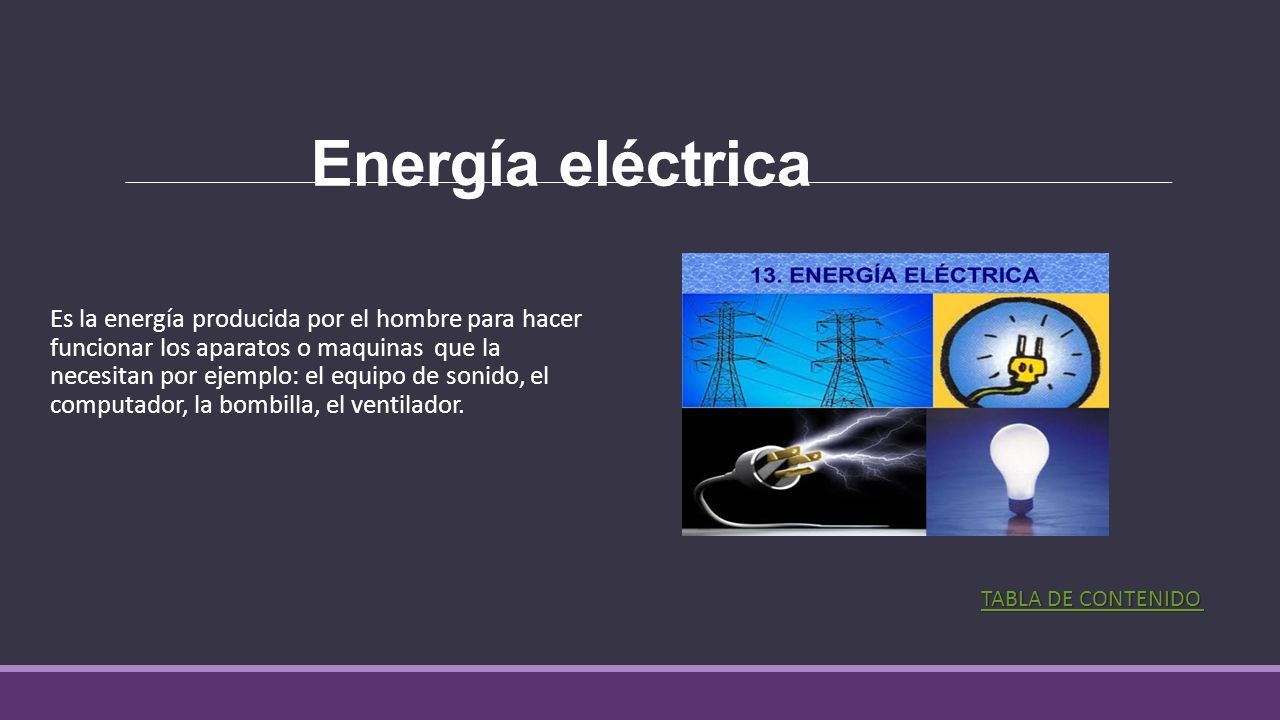 Energía eléctrica

Es la energía producida por el hombre para hacer funcionar los aparatos o maquinas que la necesitan por ejemplo: el equipo de sonido, el computador, la bombilla, el ventilador.

13. ENERGÍA ELÉCTRICA

TABLA DE CONTENIDO